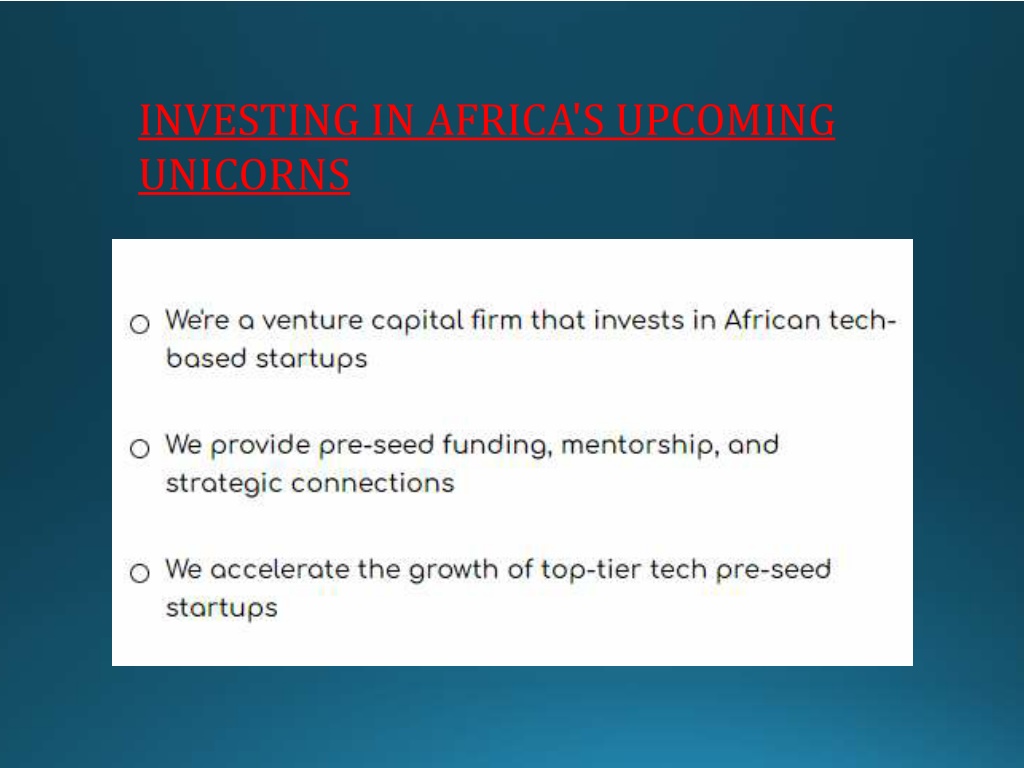 INVESTING IN AFRICA'S UPCOMING UNICORNS

○ We're a venture capital firm that invests in African tech-based startups

○ We provide pre-seed funding, mentorship, and strategic connections

○ We accelerate the growth of top-tier tech pre-seed startups